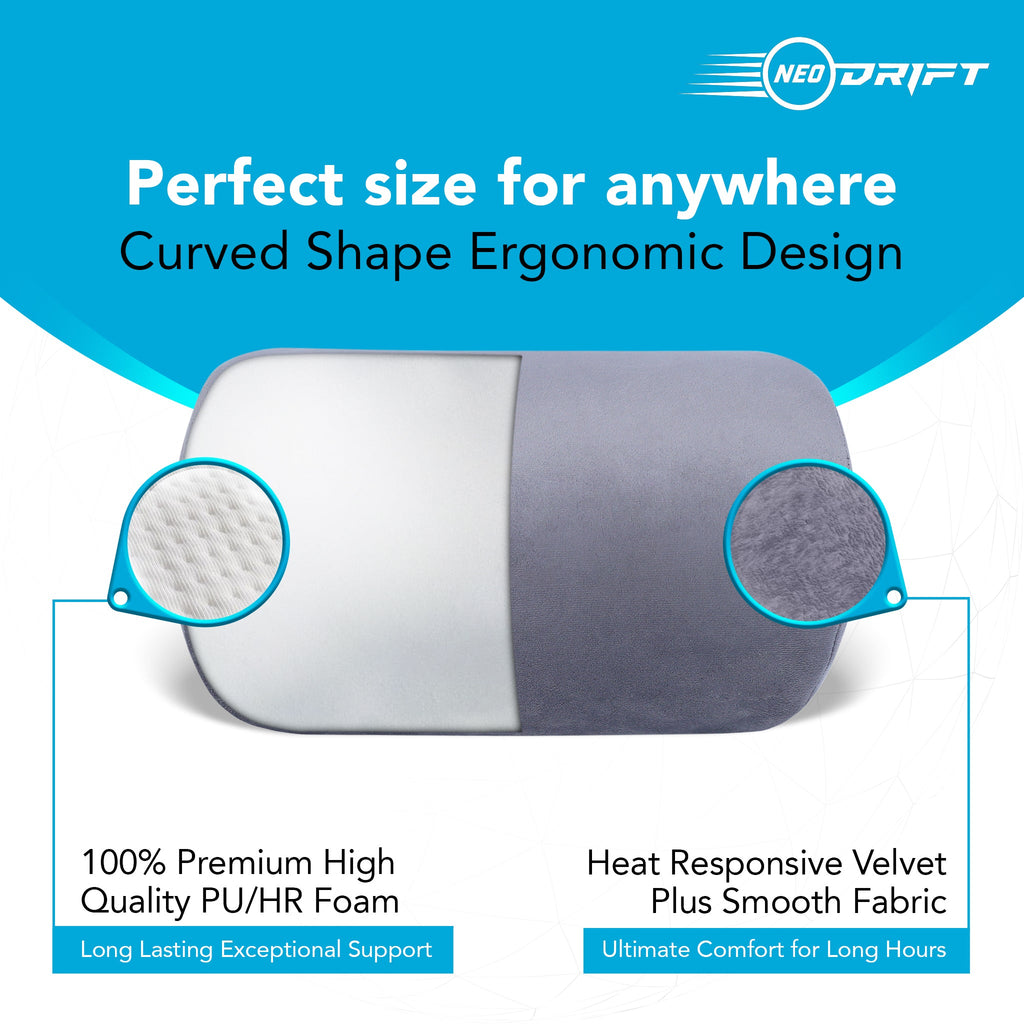 NEO DRIFT

Perfect size for anywhere
Curved Shape Ergonomic Design

100% Premium High Quality PU/HR Foam

Long Lasting Exceptional Support

Heat Responsive Velvet Plus Smooth Fabric

Ultimate Comfort for Long Hours